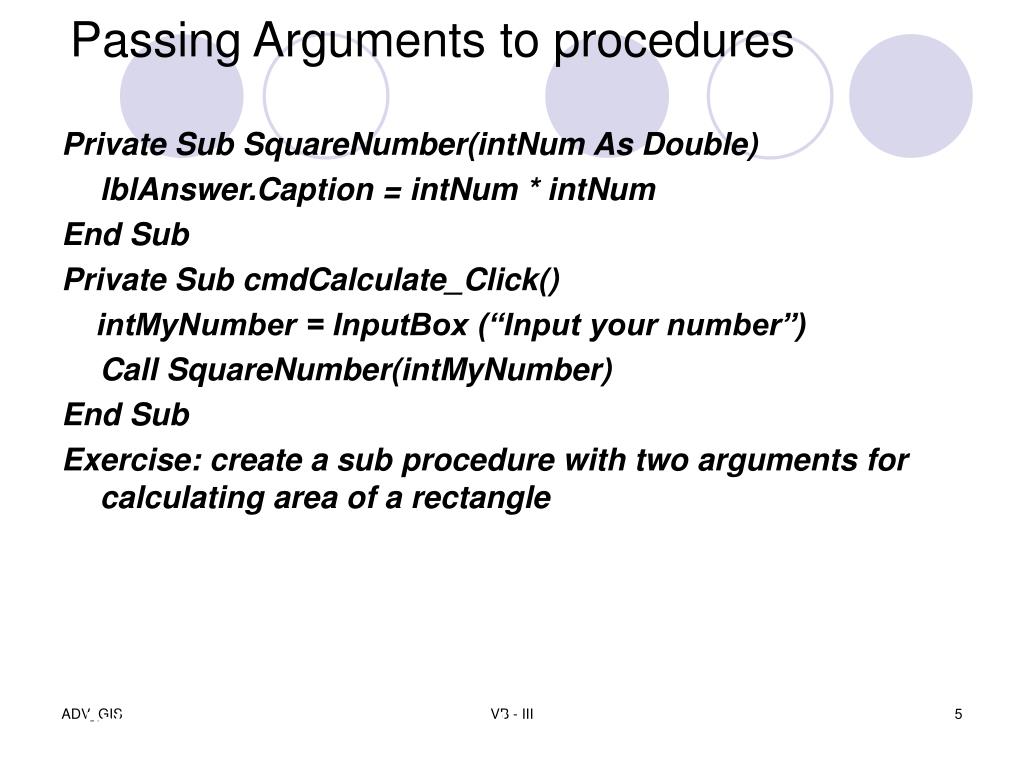 Passing Arguments to procedures

Private Sub SquareNumber(intNum As Double)

lblAnswer.Caption = intNum * intNum

End Sub

Private Sub cmdCalculate_Click()

intMyNumber = InputBox (“Input your number”)

Call SquareNumber(intMyNumber)

End Sub

Exercise: create a sub procedure with two arguments for calculating area of a rectangle

ADV_GIS

VB - III

5